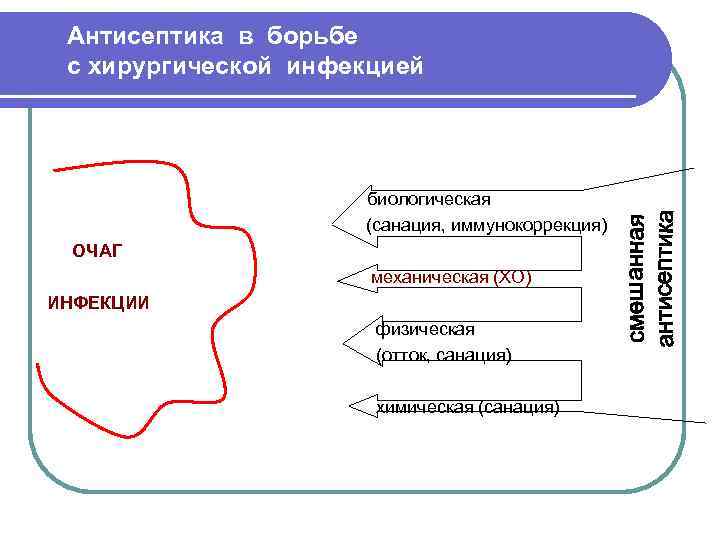 Антисептика в борьбе с хирургической инфекцией

ОЧАГ

ИНФЕКЦИИ

биологическая (санация, иммунокоррекция)

механическая (ХО)

физическая (отток, санация)

химическая (санация)

смешанная антисептика